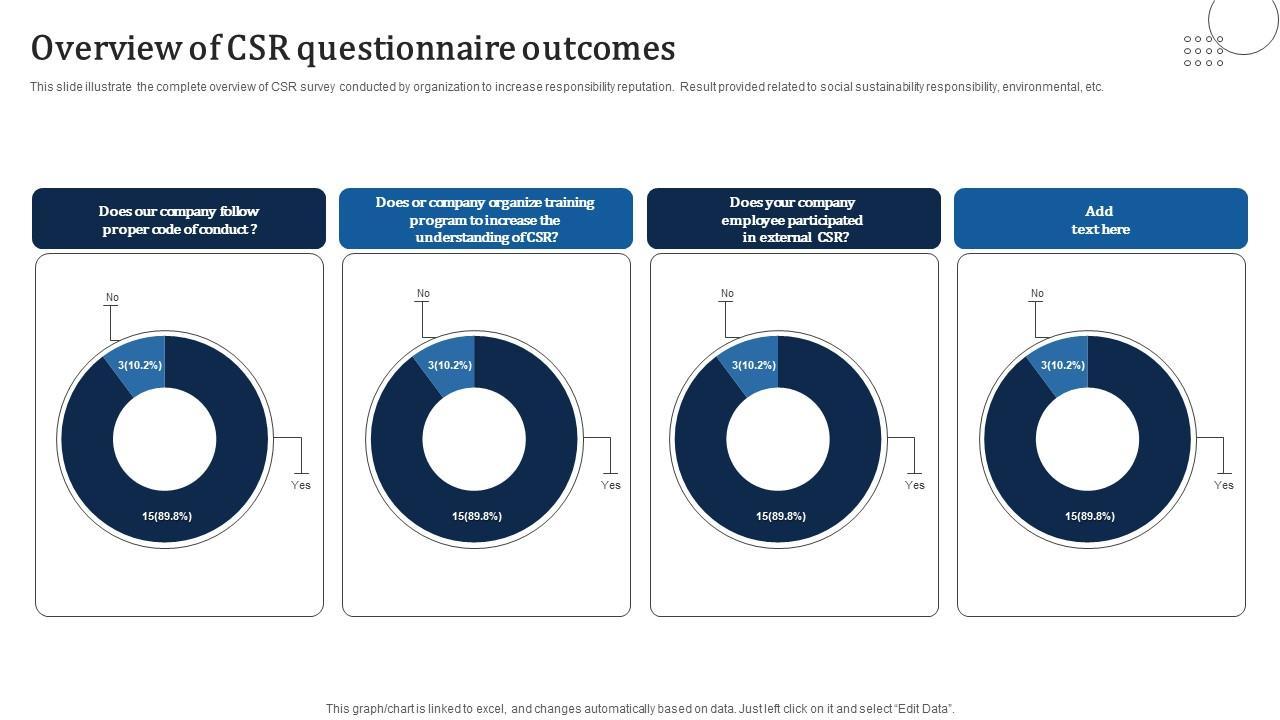 Overview of CSR questionnaire outcomes

This slide illustrate the complete overview of CSR survey conducted by organization to increase responsibility reputation. Result provided related to social sustainability responsibility, environmental, etc.

Does our company follow proper code of conduct ?

No

3(10.2%)

15(89.8%)

Yes

Does or company organize training program to increase the understanding of CSR?

No

3(10.2%)

15(89.8%)

Yes

Does your company employee participated in external CSR?

No

3(10.2%)

15(89.8%)

Yes

Add text here

No

3(10.2%)

15(89.8%)

Yes

This graph/chart is linked to excel, and changes automatically based on data. Just left click on it and select "Edit Data".